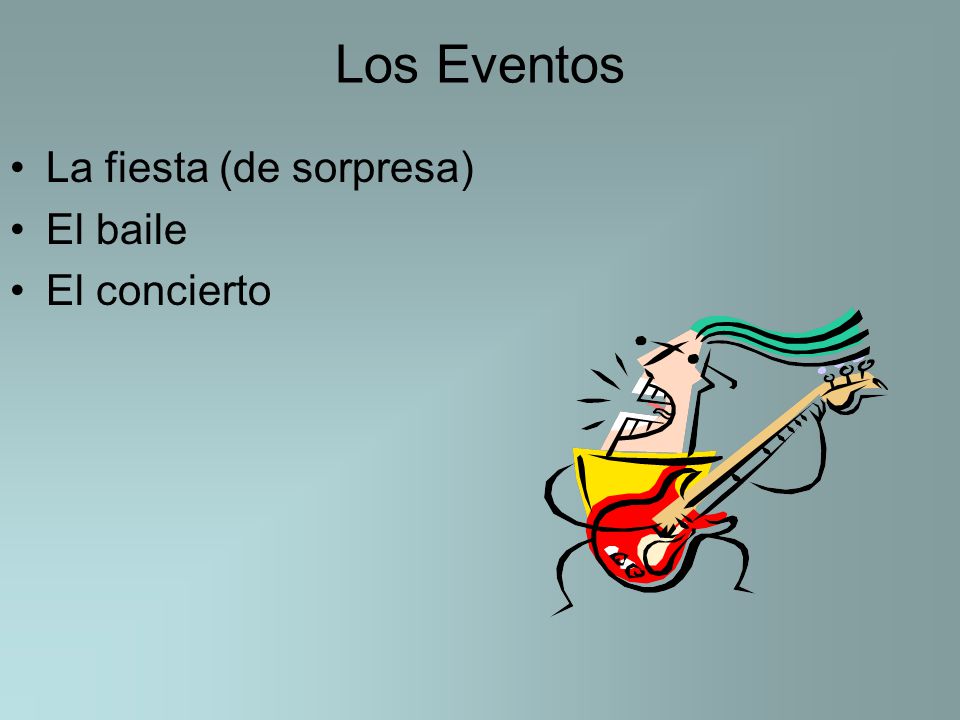 Los Eventos

• La fiesta (de sorpresa)
• El baile
• El concierto